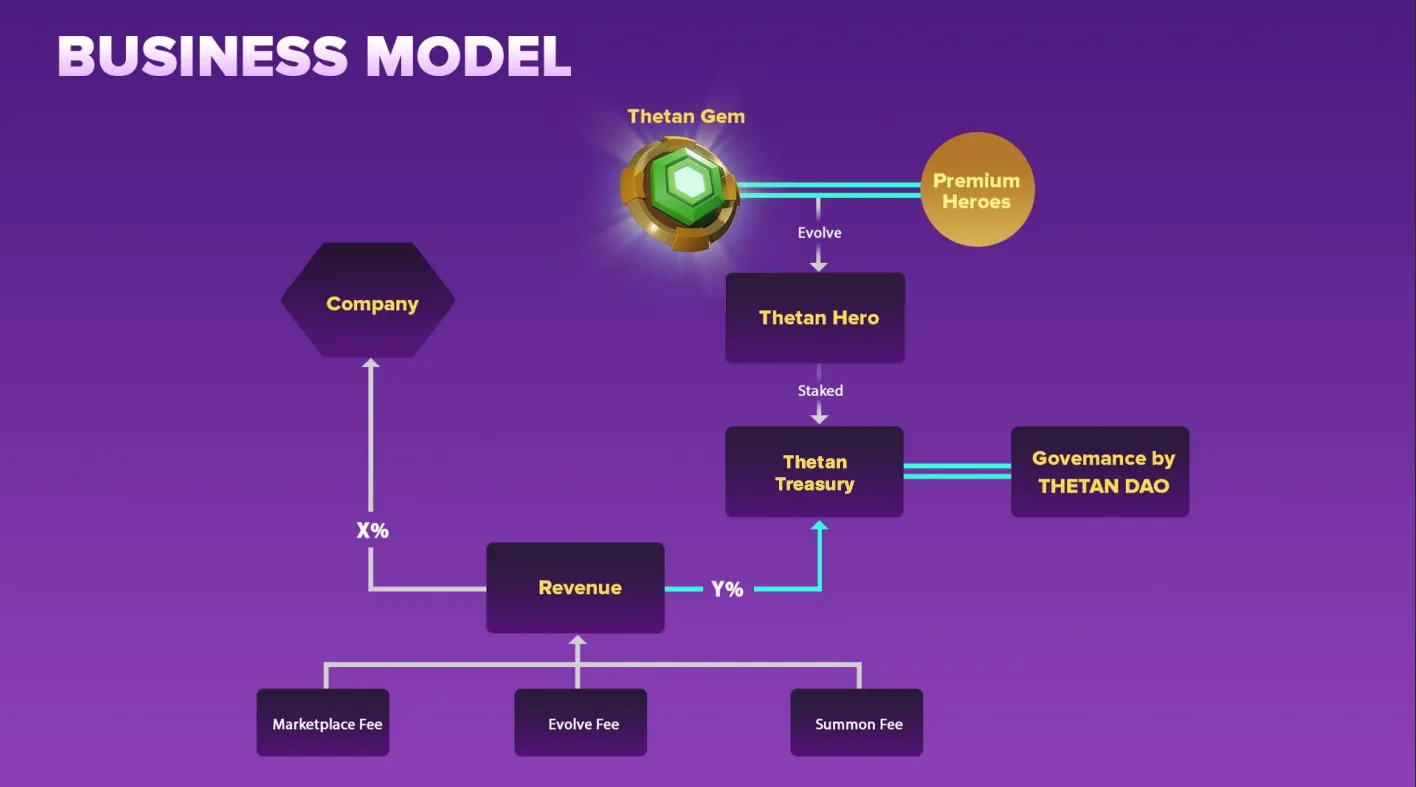 BUSINESS MODEL

Thetan Gem

Premium Heroes

Evolve

Company

Thetan Hero

Staked

Thetan Treasury

Govemance by THETAN DAO

X%

Revenue

Y%

Marketplace Fee

Evolve Fee

Summon Fee